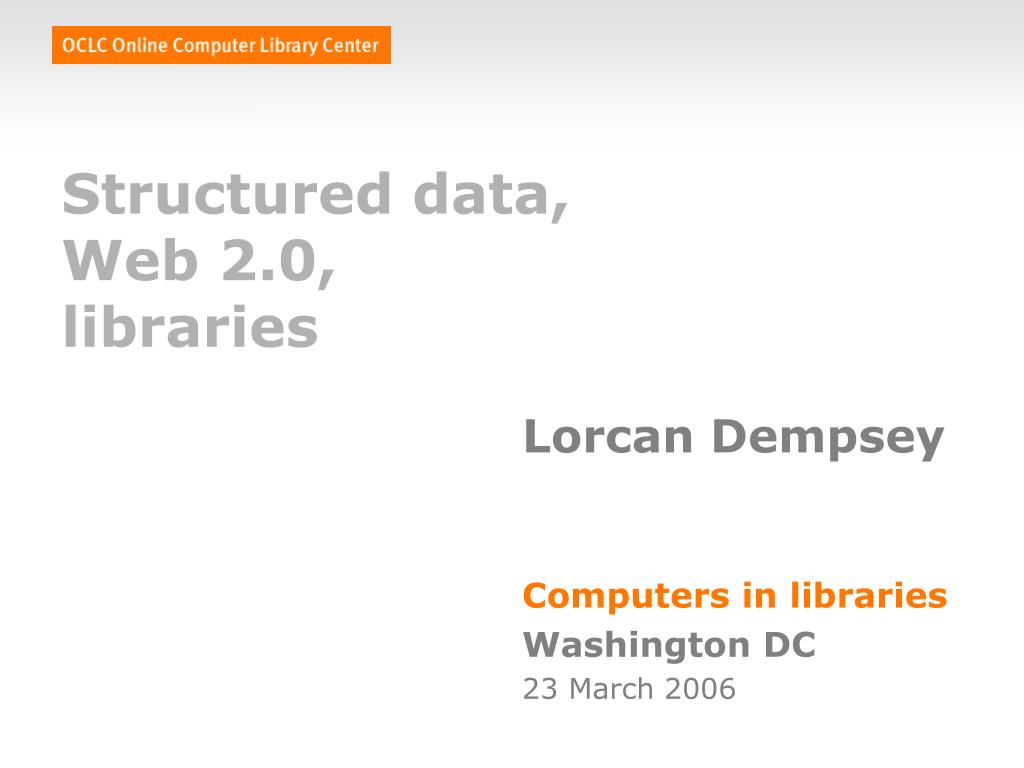 OCLC Online Computer Library Center

Structured data, Web 2.0, libraries

Lorcan Dempsey

Computers in libraries
Washington DC
23 March 2006